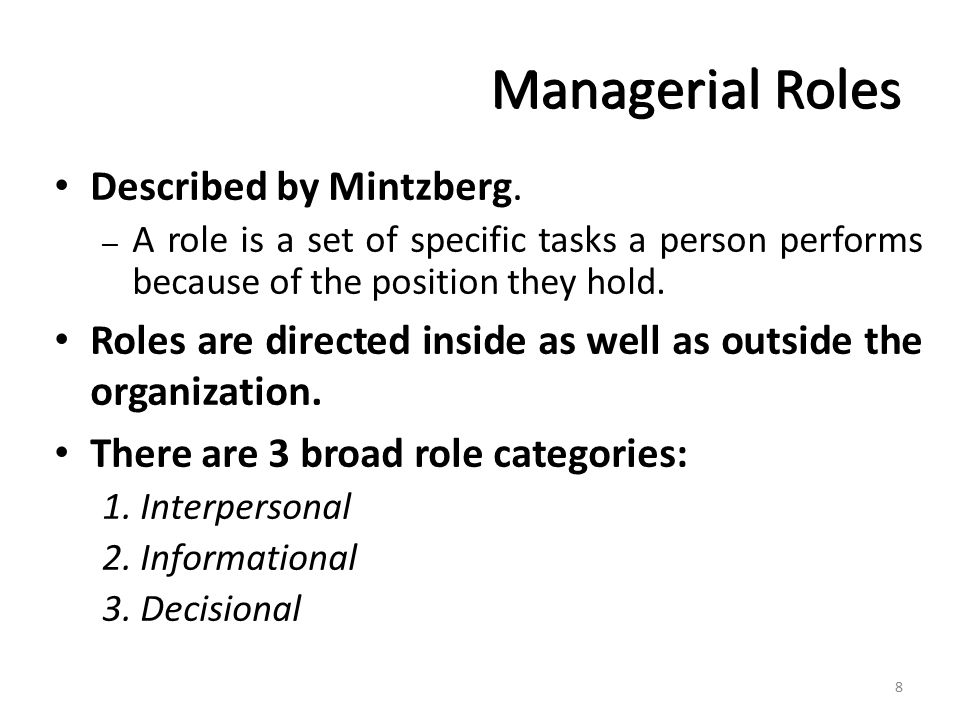 Managerial Roles

• Described by Mintzberg.
– A role is a set of specific tasks a person performs because of the position they hold.

• Roles are directed inside as well as outside the organization.

• There are 3 broad role categories:
1. Interpersonal
2. Informational
3. Decisional

8